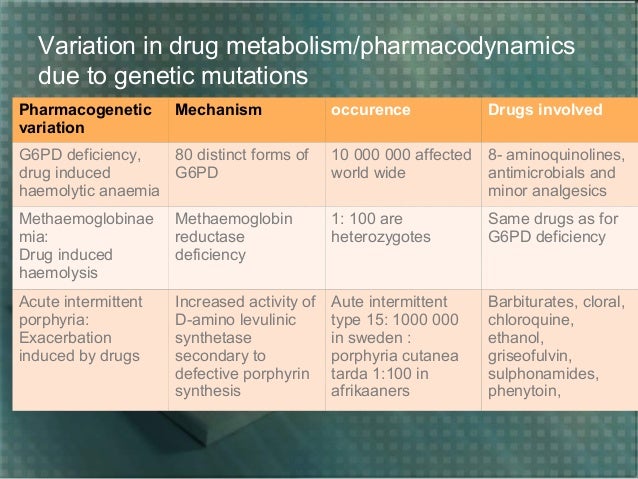 Variation in drug metabolism/pharmacodynamics due to genetic mutations

| Pharmacogenetic variation | Mechanism | occurence | Drugs involved |
|---|---|---|---|
| G6PD deficiency, drug induced haemolytic anaemia | 80 distinct forms of G6PD | 10 000 000 affected world wide | 8- aminoquinolines, antimicrobials and minor analgesics |
| Methaemoglobinaemia: Drug induced haemolysis | Methaemoglobin reductase deficiency | 1: 100 are heterozygotes | Same drugs as for G6PD deficiency |
| Acute intermittent porphyria: Exacerbation induced by drugs | Increased activity of D-amino levulinic synthetase secondary to defective porphyrin synthesis | Aute intermittent type 15: 1000 000 in sweden : porphyria cutanea tarda 1:100 in afrikaaners | Barbiturates, cloral, chloroquine, ethanol, griseofulvin, sulphonamides, phenytoin, |